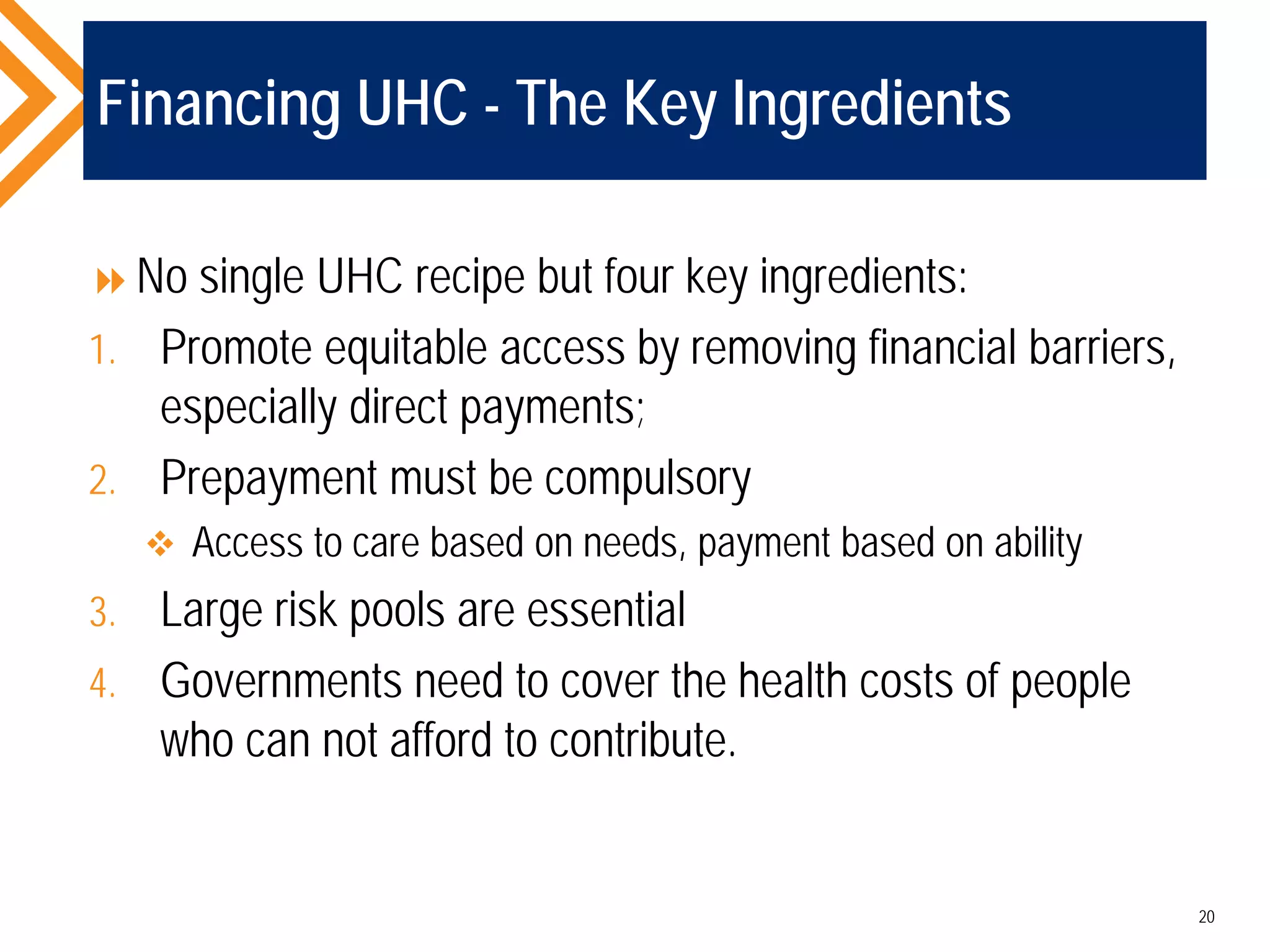 Financing UHC - The Key Ingredients

No single UHC recipe but four key ingredients:

1. Promote equitable access by removing financial barriers, especially direct payments;

2. Prepayment must be compulsory

Access to care based on needs, payment based on ability

3. Large risk pools are essential

4. Governments need to cover the health costs of people who can not afford to contribute.

20